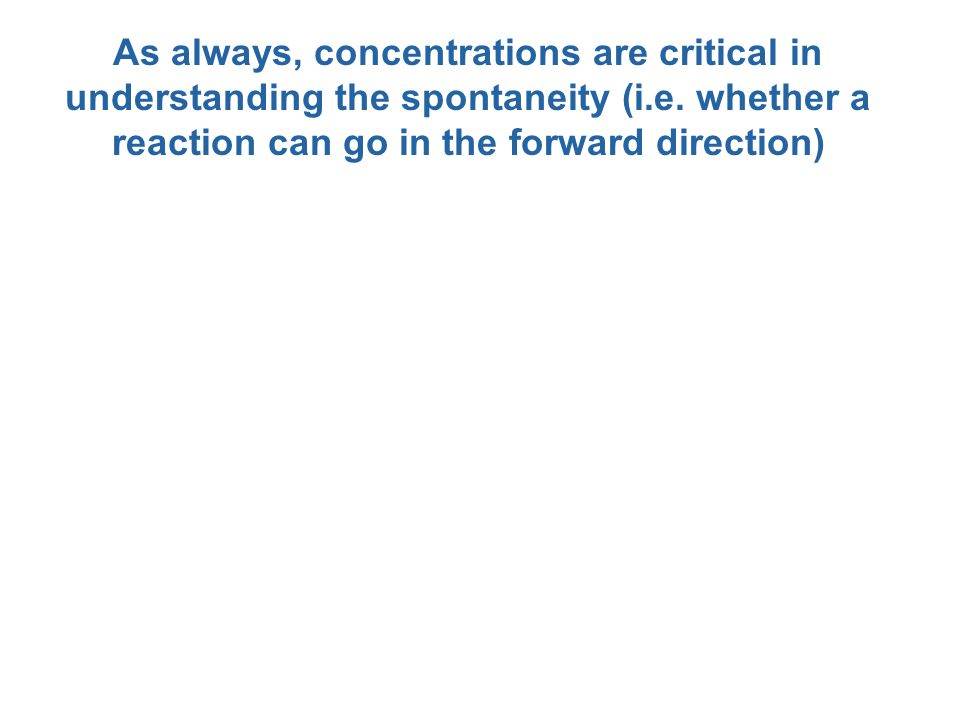 As always, concentrations are critical in understanding the spontaneity (i.e. whether a reaction can go in the forward direction)